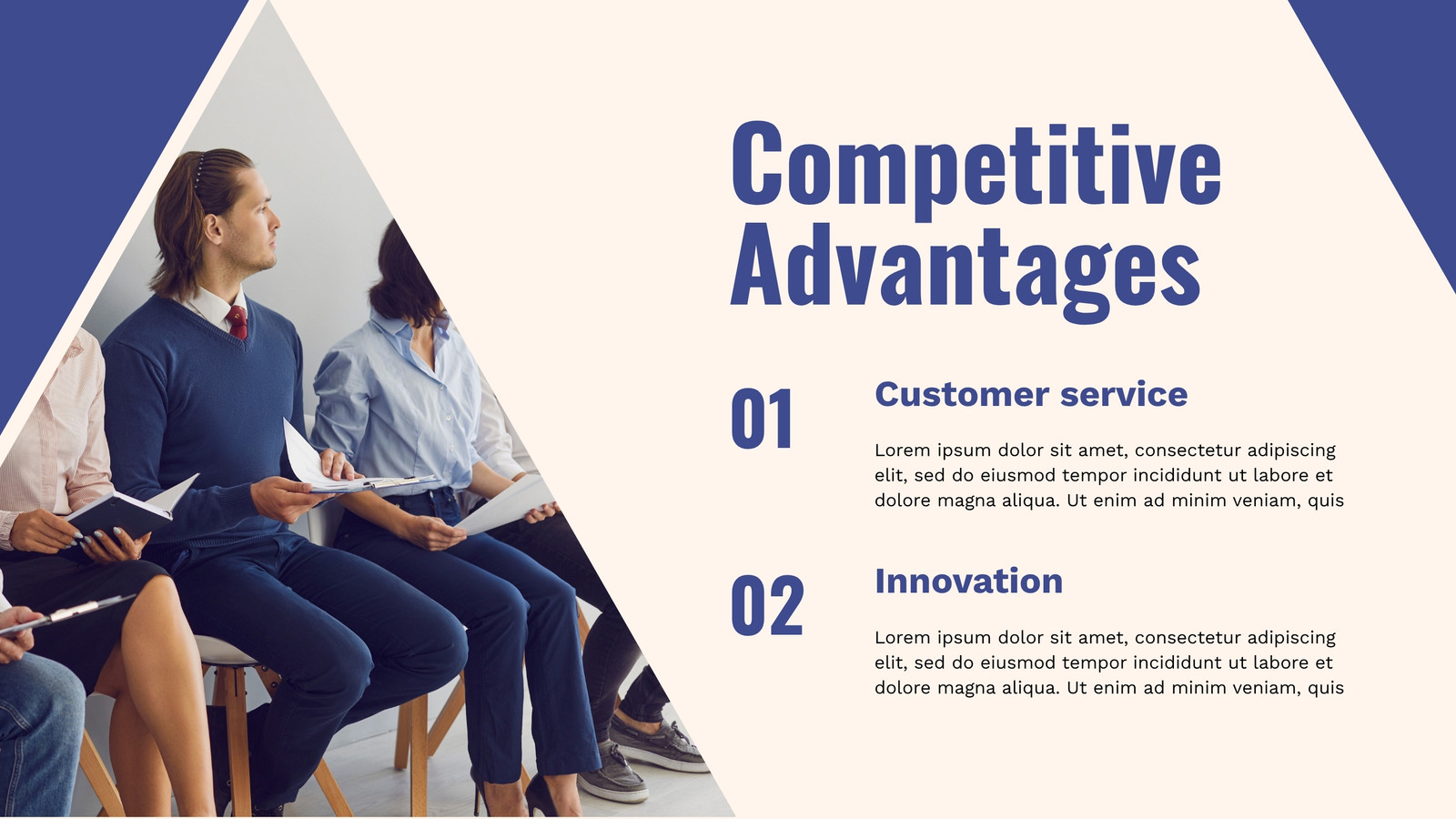 Competitive Advantages

01

Customer service

Lorem ipsum dolor sit amet, consectetur adipiscing elit, sed do eiusmod tempor incididunt ut labore et dolore magna aliqua. Ut enim ad minim veniam, quis

02

Innovation

Lorem ipsum dolor sit amet, consectetur adipiscing elit, sed do eiusmod tempor incididunt ut labore et dolore magna aliqua. Ut enim ad minim veniam, quis